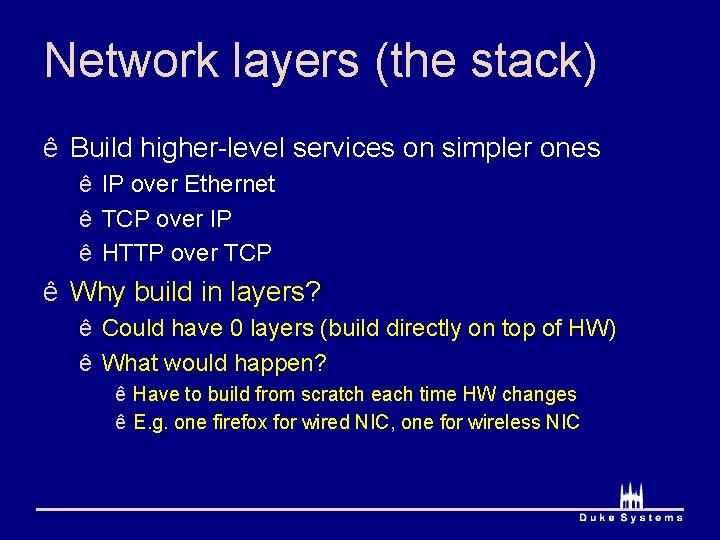 Network layers (the stack)

ê Build higher-level services on simpler ones

ê IP over Ethernet

ê TCP over IP

ê HTTP over TCP

ê Why build in layers?

ê Could have 0 layers (build directly on top of HW)

ê What would happen?

ê Have to build from scratch each time HW changes

ê E.g. one firefox for wired NIC, one for wireless NIC

Duke Systems